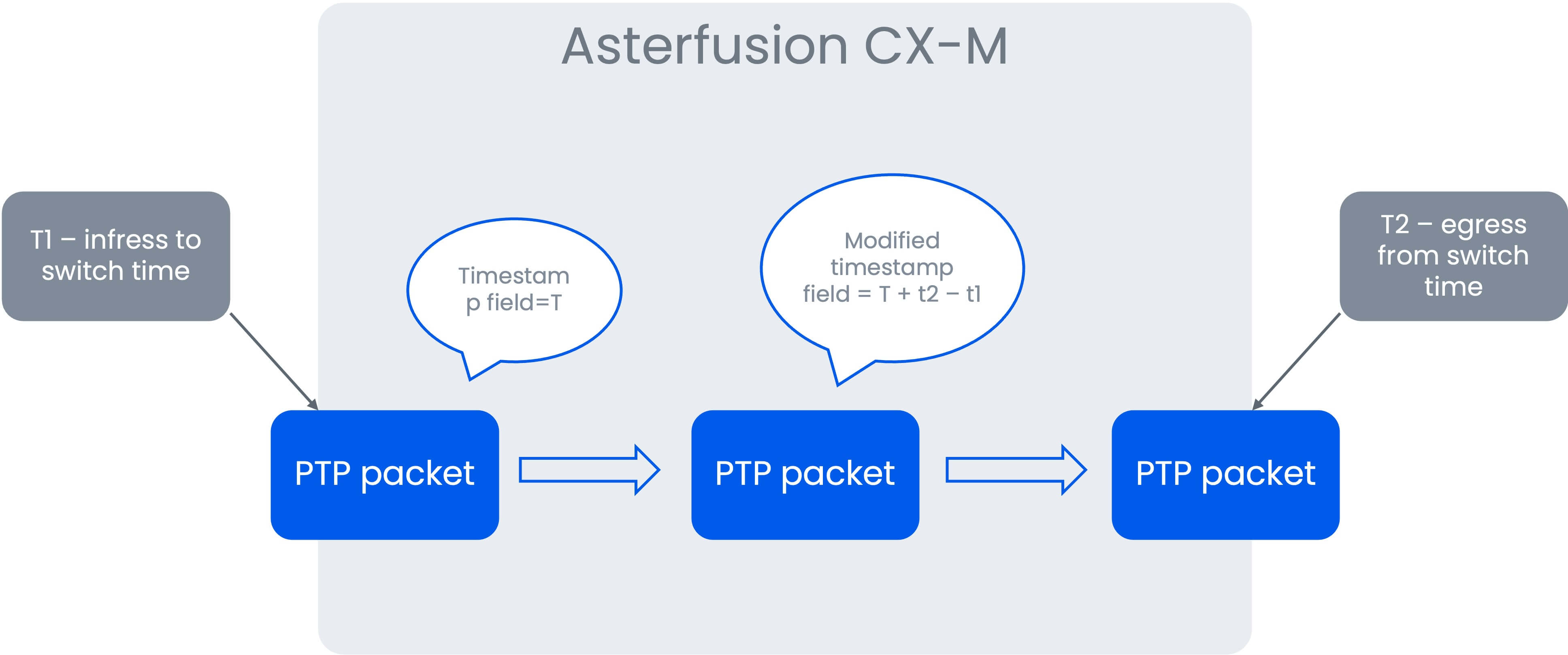 Asterfusion CX-M

T1 – infress to switch time

Timestam p field=T

Modified timestamp field = T + t2 – t1

T2 – egress from switch time

PTP packet

PTP packet

PTP packet